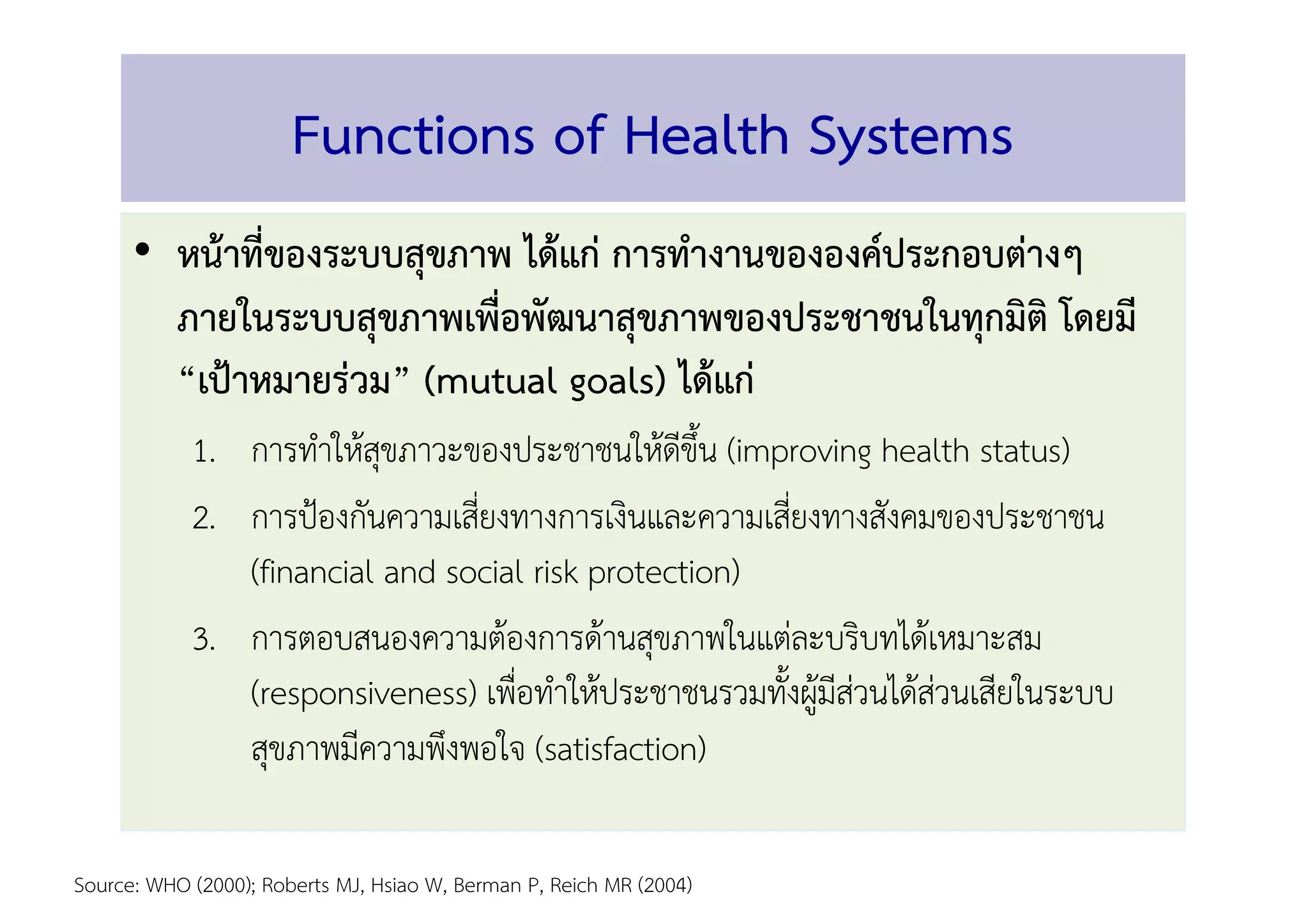 Functions of Health Systems

• หน้าที่ของระบบสุขภาพ ได้แก่ การทำงานขององค์ประกอบต่างๆ ภายในระบบสุขภาพเพื่อพัฒนาสุขภาพของประชาชนในทุกมิติ โดยมี “เป้าหมายร่วม” (mutual goals) ได้แก่

1. การทำให้สุขภาวะของประชาชนให้ดีขึ้น (improving health status)

2. การป้องกันความเสี่ยงทางการเงินและความเสี่ยงทางสังคมของประชาชน (financial and social risk protection)

3. การตอบสนองความต้องการด้านสุขภาพในแต่ละบริบทได้เหมาะสม (responsiveness) เพื่อทำให้ประชาชนรวมทั้งผู้มีส่วนได้ส่วนเสียในระบบสุขภาพมีความพึงพอใจ (satisfaction)

Source: WHO (2000); Roberts MJ, Hsiao W, Berman P, Reich MR (2004)